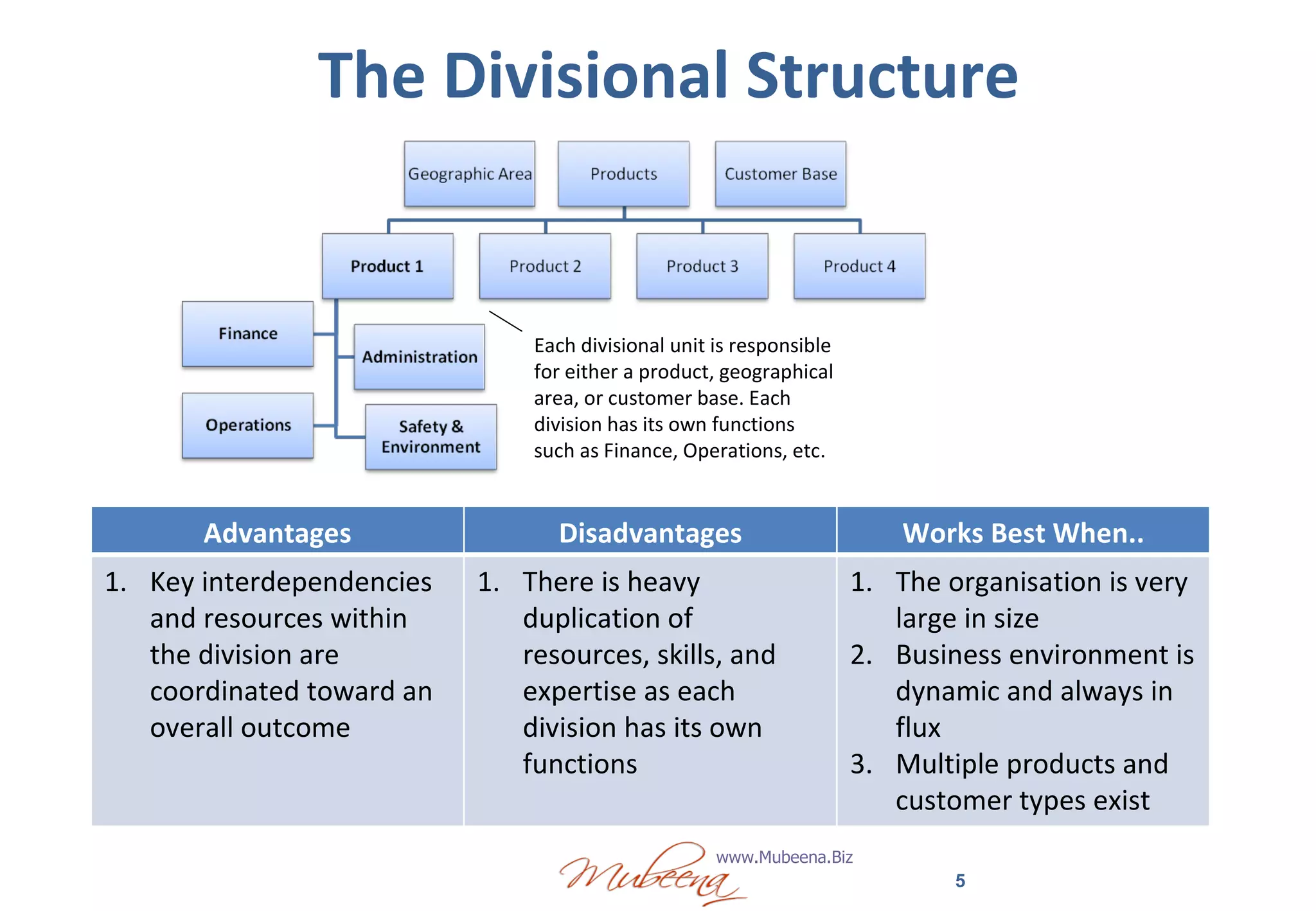 The Divisional Structure

Geographic Area

Products

Customer Base

Product 1

Product 2

Product 3

Product 4

Finance

Administration

Operations

Safety & Environment

Each divisional unit is responsible for either a product, geographical area, or customer base. Each division has its own functions such as Finance, Operations, etc.

| Advantages | Disadvantages | Works Best When.. |
|---|---|---|
| 1. Key interdependencies and resources within the division are coordinated toward an overall outcome | 1. There is heavy duplication of resources, skills, and expertise as each division has its own functions | 1. The organisation is very large in size 2. Business environment is dynamic and always in flux 3. Multiple products and customer types exist |

Mubeena

www.Mubeena.Biz

5